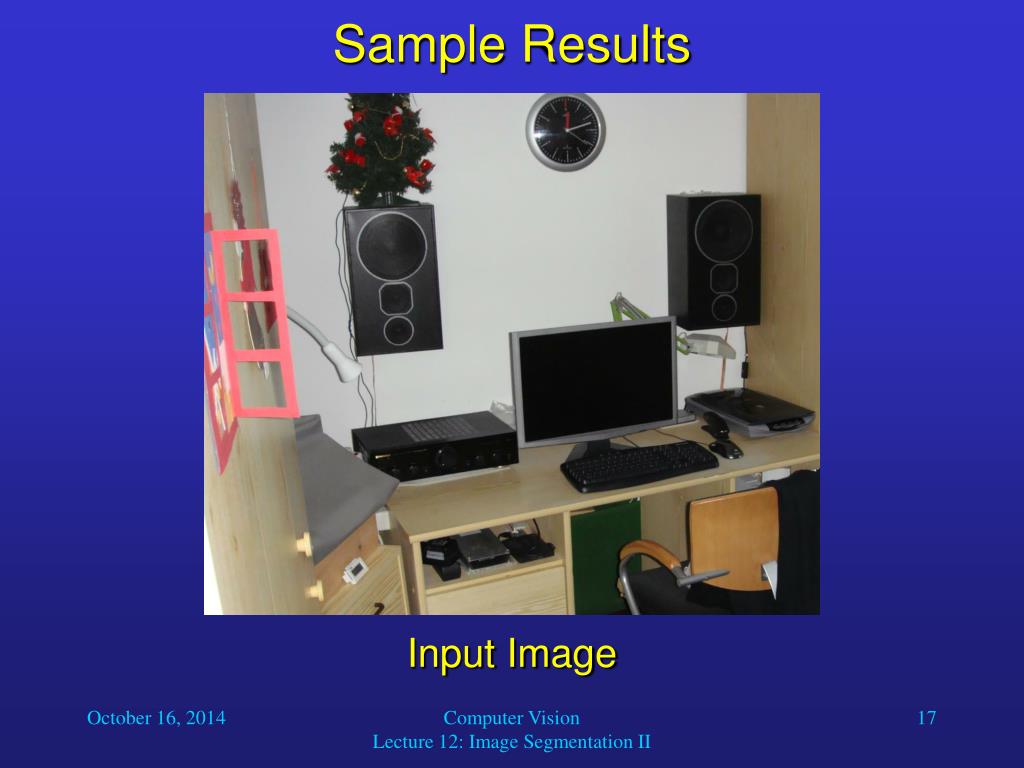 Sample Results

Input Image

October 16, 2014

Computer Vision
Lecture 12: Image Segmentation II

17